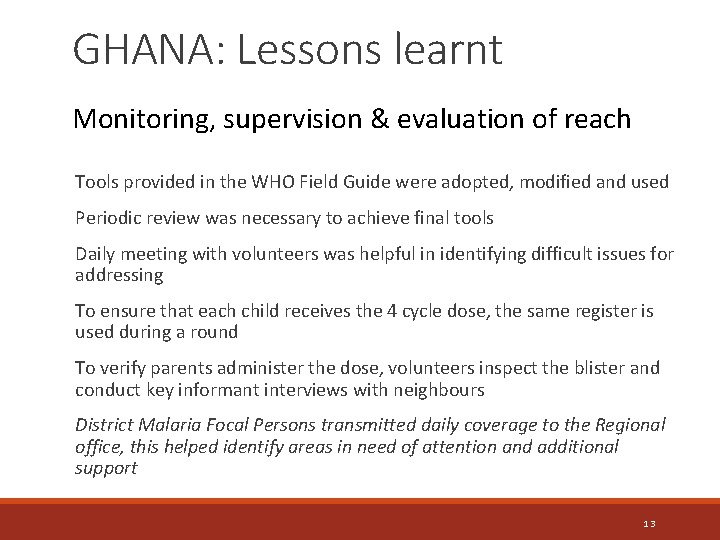 GHANA: Lessons learnt

Monitoring, supervision & evaluation of reach

Tools provided in the WHO Field Guide were adopted, modified and used

Periodic review was necessary to achieve final tools

Daily meeting with volunteers was helpful in identifying difficult issues for addressing

To ensure that each child receives the 4 cycle dose, the same register is used during a round

To verify parents administer the dose, volunteers inspect the blister and conduct key informant interviews with neighbours

District Malaria Focal Persons transmitted daily coverage to the Regional office, this helped identify areas in need of attention and additional support

13